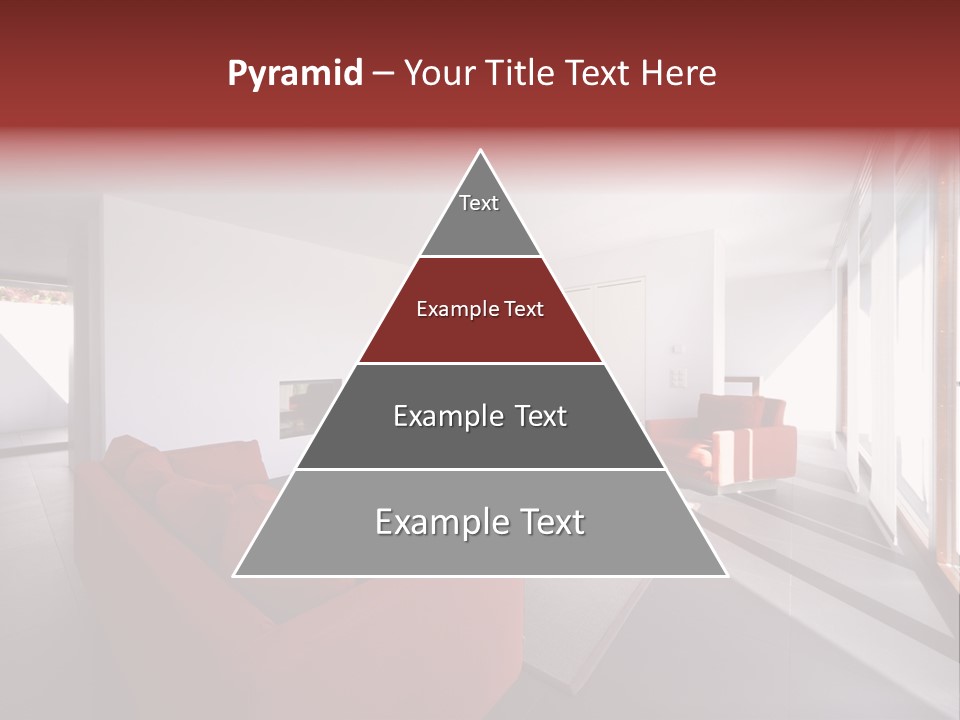 Pyramid – Your Title Text Here

Text

Example Text

Example Text

Example Text